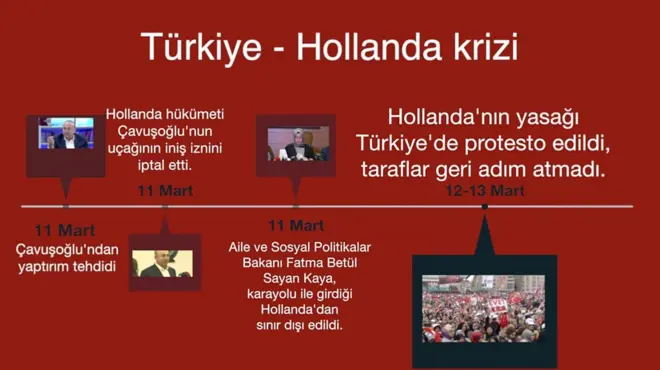 Türkiye - Hollanda krizi

Hollanda hükümeti Çavuşoğlu'nun uçağının iniş iznini iptal etti.

11 Mart

Hollanda'nın yasağı Türkiye'de protesto edildi, taraflar geri adım atmadı.

12-13 Mart

11 Mart

Çavuşoğlu'ndan yaptırım tehdidi

11 Mart

Aile ve Sosyal Politikalar Bakanı Fatma Betül Sayan Kaya, karayolu ile girdiği Hollanda'dan sınır dışı edildi.